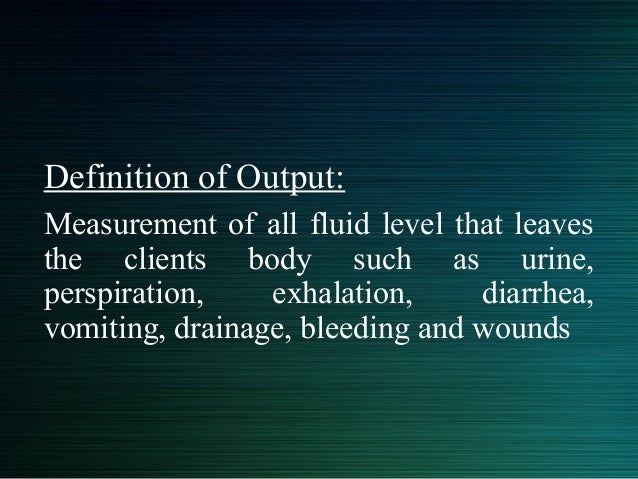 Definition of Output:

Measurement of all fluid level that leaves the clients body such as urine, perspiration, exhalation, diarrhea, vomiting, drainage, bleeding and wounds